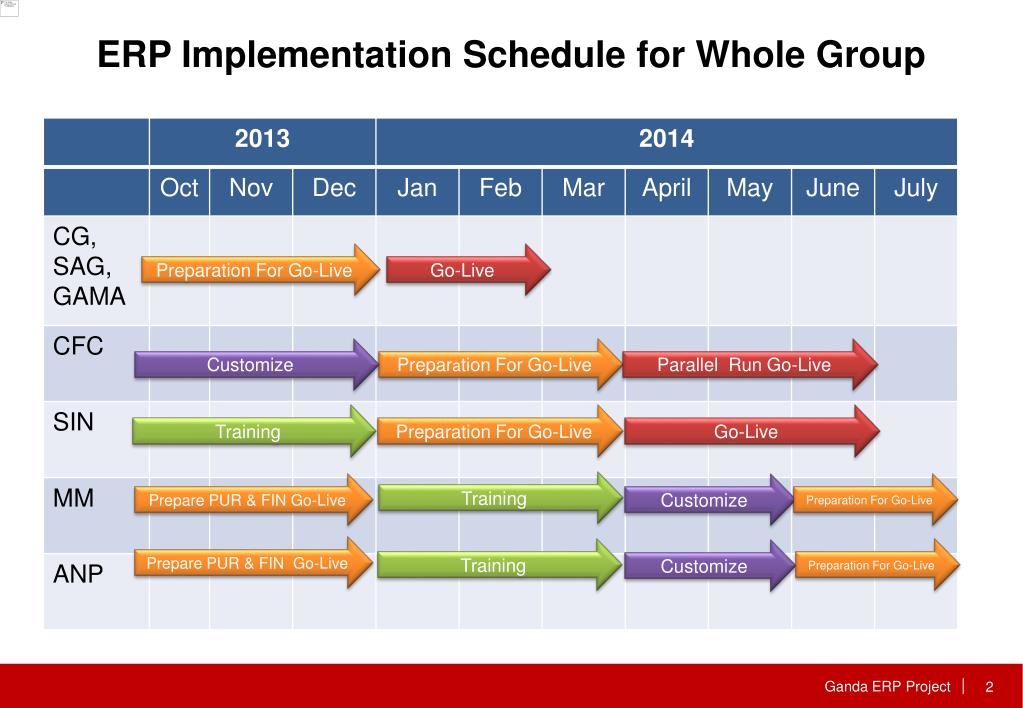 ERP Implementation Schedule for Whole Group

| | 2013 | | | 2014 | | | | | | |
|---|---|---|---|---|---|---|---|---|---|---|
| | Oct | Nov | Dec | Jan | Feb | Mar | April | May | June | July |
| CG, SAG, GAMA | Preparation For Go-Live | | | Go-Live | | | | | | |
| CFC | Customize | | | Preparation For Go-Live | | | Parallel Run Go-Live | | | |
| SIN | Training | | | Preparation For Go-Live | | | Go-Live | | | |
| MM | Prepare PUR & FIN Go-Live | | | Training | | | Customize | | Preparation For Go-Live | |
| ANP | Prepare PUR & FIN Go-Live | | | Training | | | Customize | | Preparation For Go-Live | |

Ganda ERP Project | 2